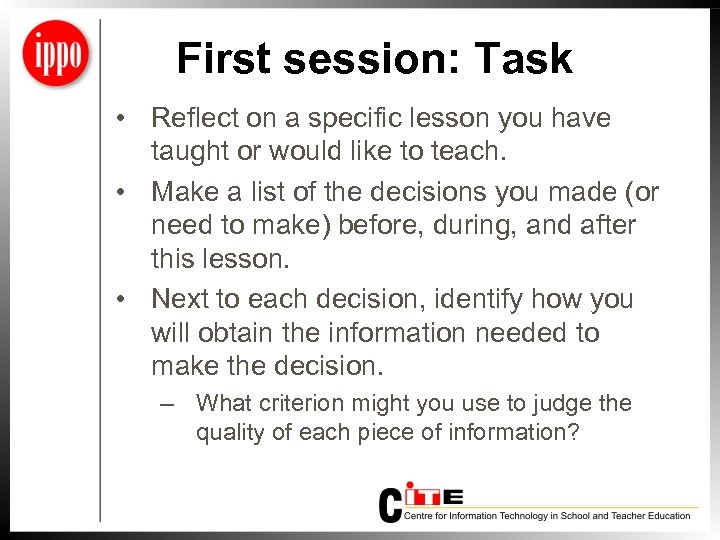 ippo

First session: Task

• Reflect on a specific lesson you have taught or would like to teach.

• Make a list of the decisions you made (or need to make) before, during, and after this lesson.

• Next to each decision, identify how you will obtain the information needed to make the decision.

– What criterion might you use to judge the quality of each piece of information?

CITE
Centre for Information Technology in School and Teacher Education